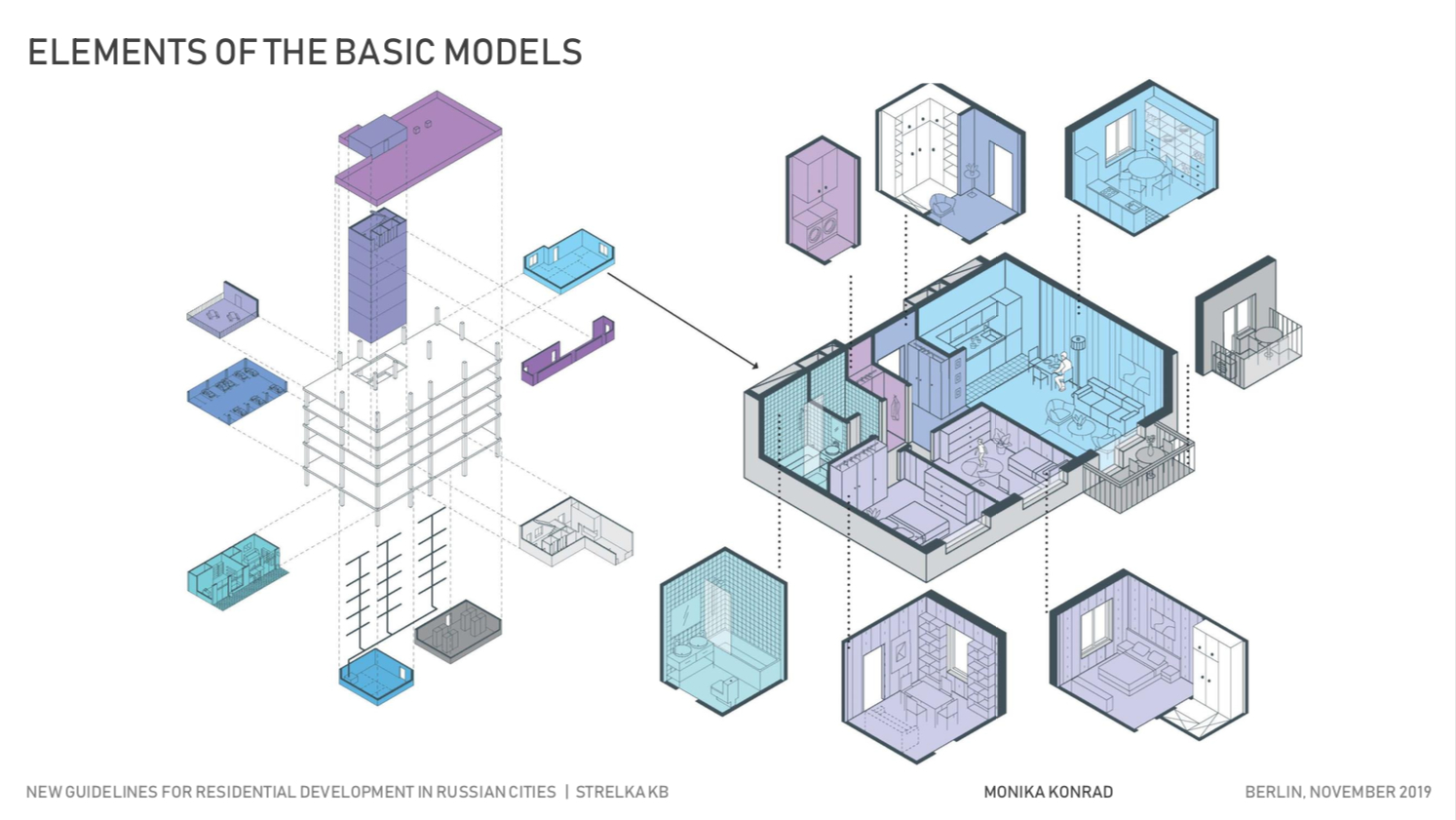 ELEMENTS OF THE BASIC MODELS

NEW GUIDELINES FOR RESIDENTIAL DEVELOPMENT IN RUSSIAN CITIES | STRELKA KB

MONIKA KONRAD

BERLIN, NOVEMBER 2019